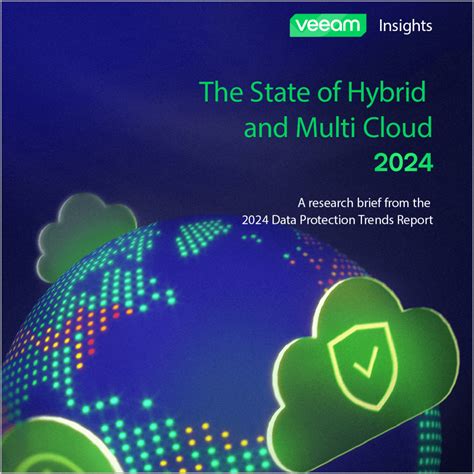 veeam Insights

The State of Hybrid and Multi Cloud 2024

A research brief from the 2024 Data Protection Trends Report